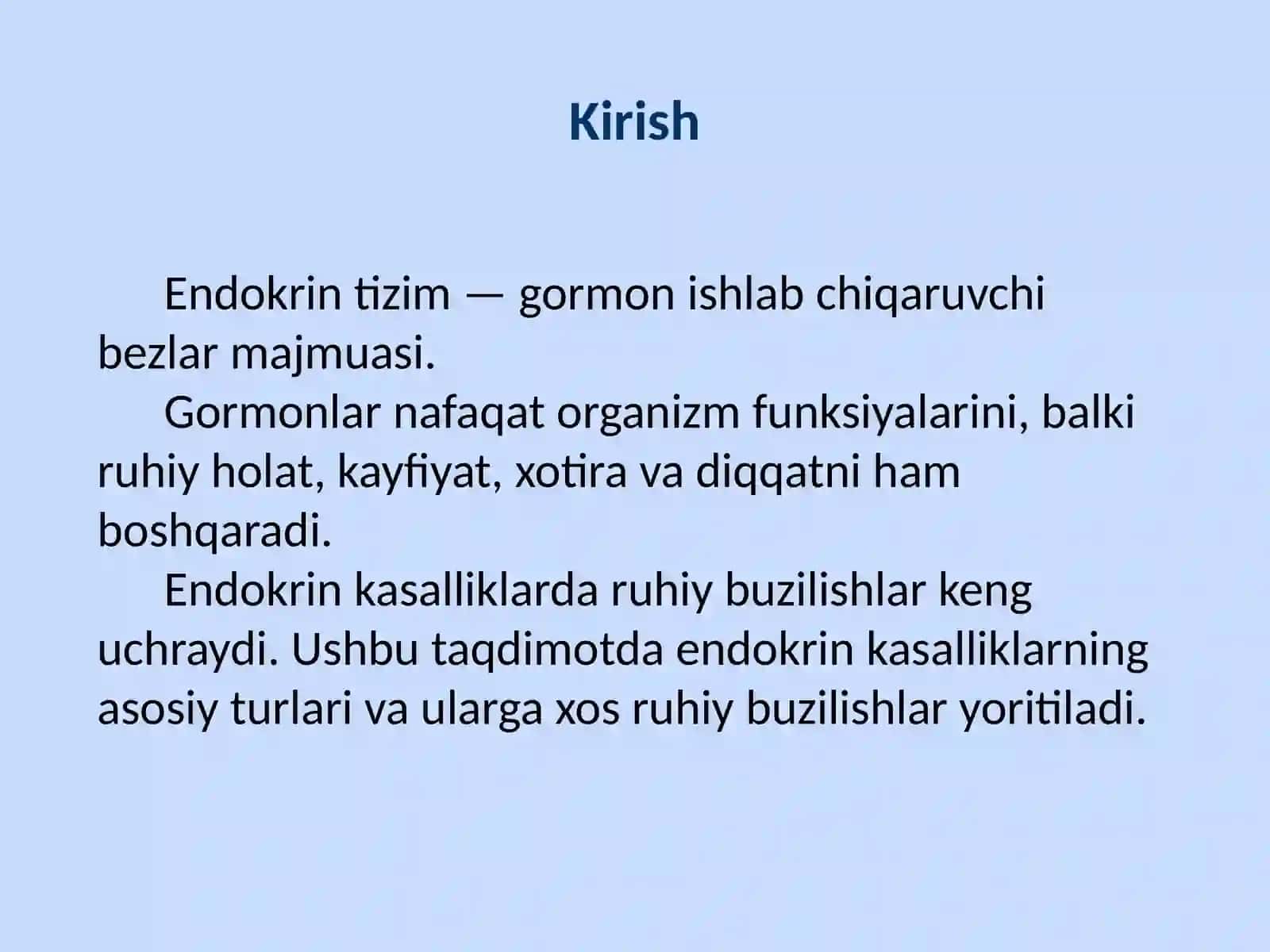 Kirish

Endokrin tizim — gormon ishlab chiqaruvchi bezlar majmuasi.

Gormonlar nafaqat organizm funksiyalarini, balki ruhiy holat, kayfiyat, xotira va diqqatni ham boshqaradi.

Endokrin kasalliklarda ruhiy buzilishlar keng uchraydi. Ushbu taqdimotda endokrin kasalliklarning asosiy turlari va ularga xos ruhiy buzilishlar yoritiladi.